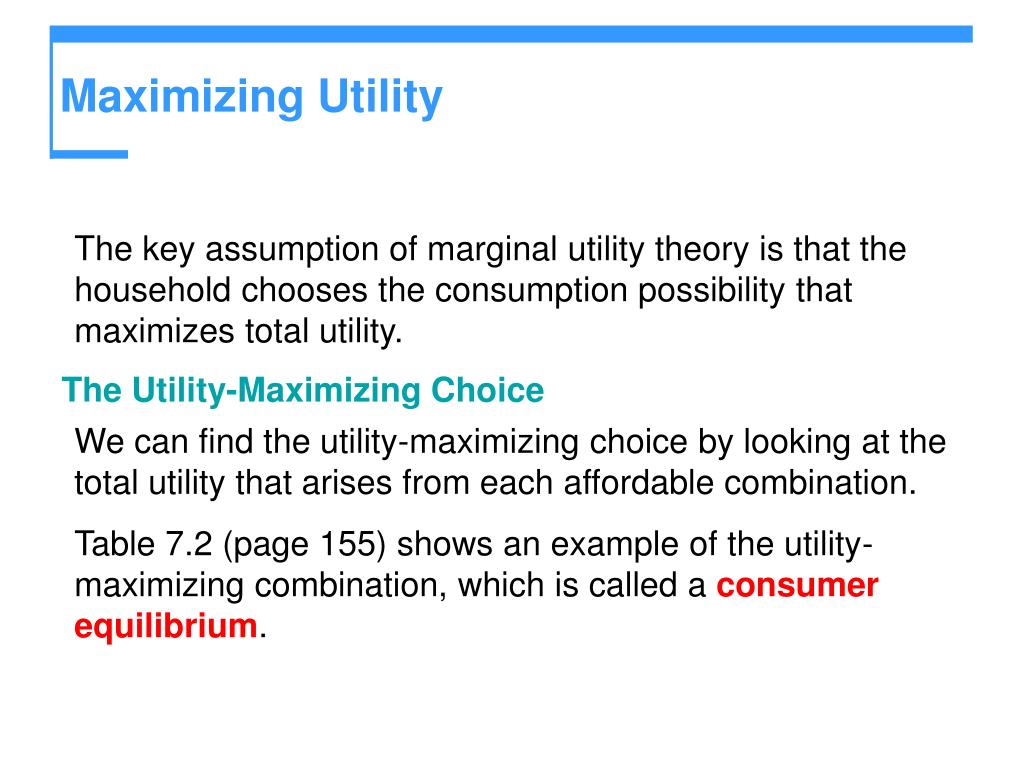 Maximizing Utility

The key assumption of marginal utility theory is that the household chooses the consumption possibility that maximizes total utility.

The Utility-Maximizing Choice

We can find the utility-maximizing choice by looking at the total utility that arises from each affordable combination.

Table 7.2 (page 155) shows an example of the utility-maximizing combination, which is called a consumer equilibrium.